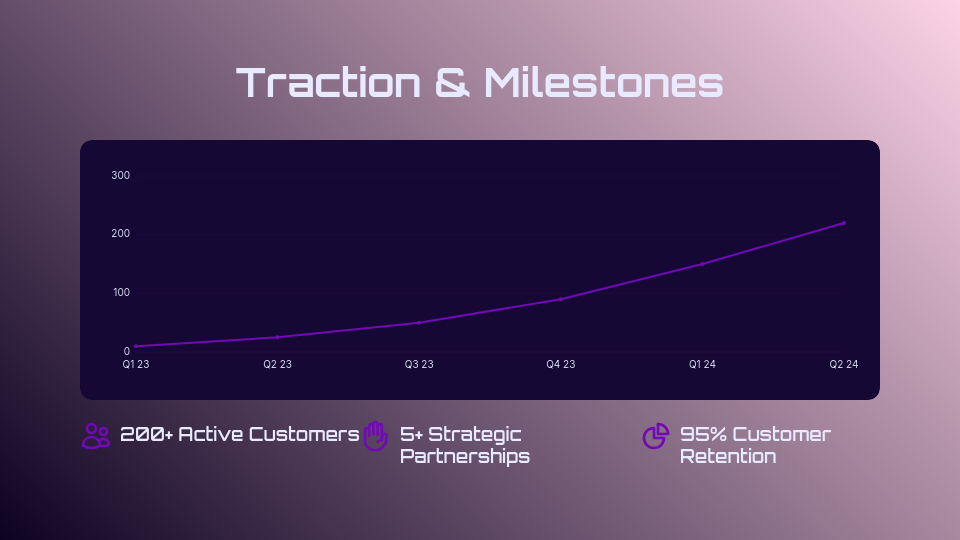 Traction & Milestones

300
200
100
0

Q1 23
Q2 23
Q3 23
Q4 23
Q1 24
Q2 24

200+ Active Customers

5+ Strategic Partnerships

95% Customer Retention